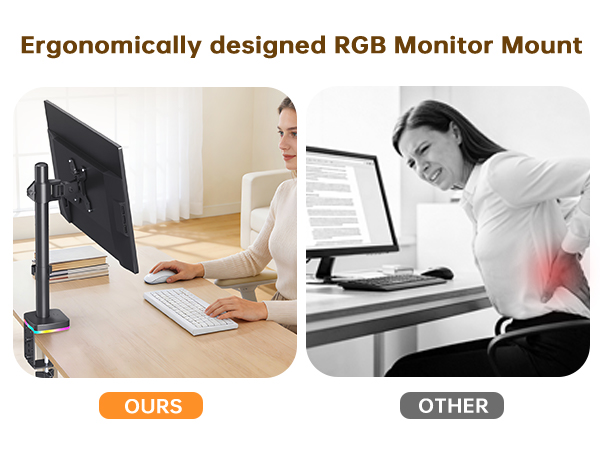 Ergonomically designed RGB Monitor Mount

OURS

OTHER